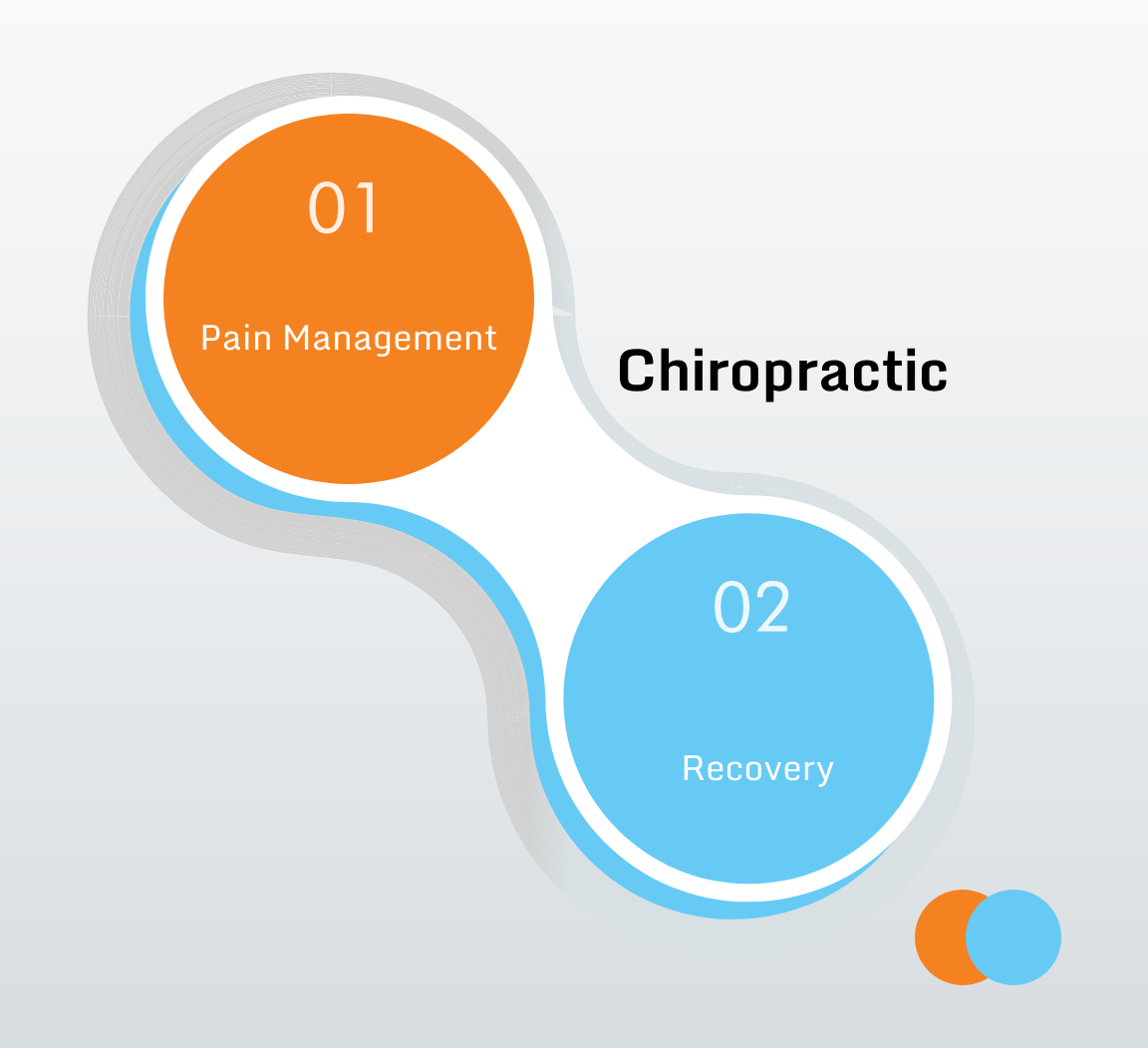 01

Pain Management

Chiropractic

02

Recovery